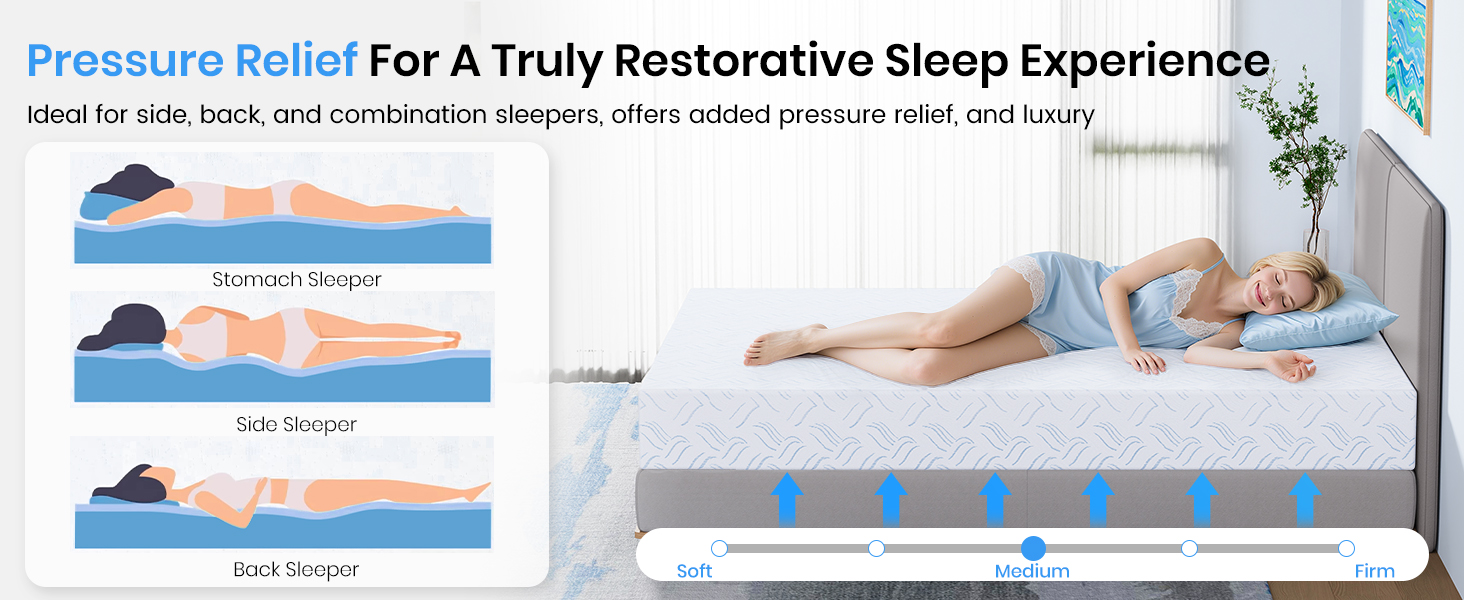 Pressure Relief For A Truly Restorative Sleep Experience

Ideal for side, back, and combination sleepers, offers added pressure relief, and luxury

Stomach Sleeper

Side Sleeper

Back Sleeper

Soft

Medium

Firm